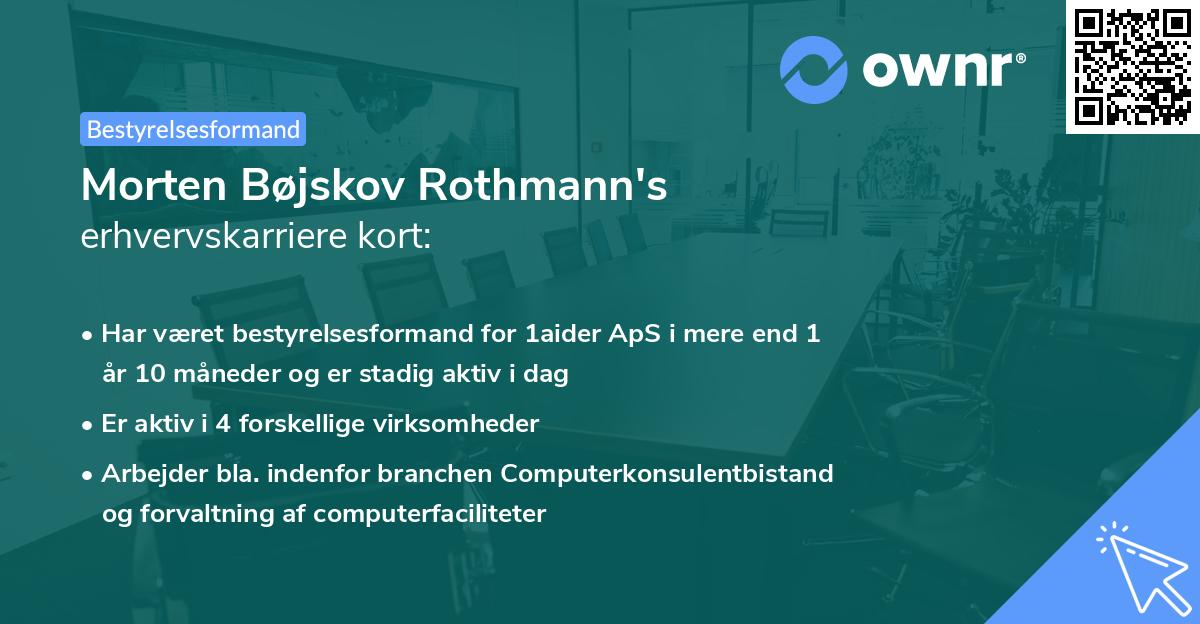 ownr®

Bestyrelsesformand

Morten Bøjskov Rothmann's
erhvervskarriere kort:

• Har været bestyrelsesformand for 1aider ApS i mere end 1 år 10 måneder og er stadig aktiv i dag

• Er aktiv i 4 forskellige virksomheder

• Arbejder bla. indenfor branchen Computerkonsulentbistand og forvaltning af computerfaciliteter